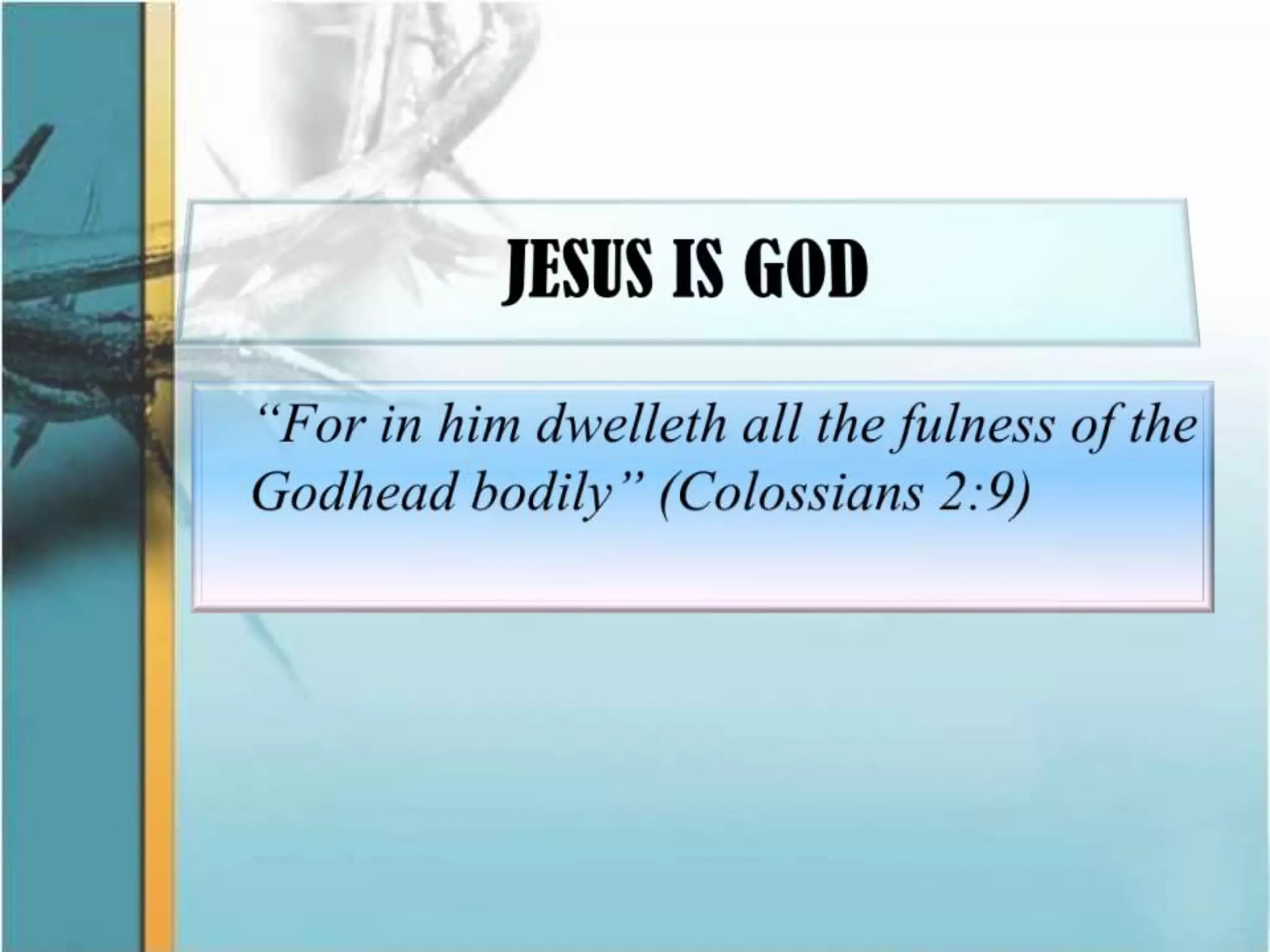 JESUS IS GOD

“For in him dwelleth all the fulness of the Godhead bodily” (Colossians 2:9)